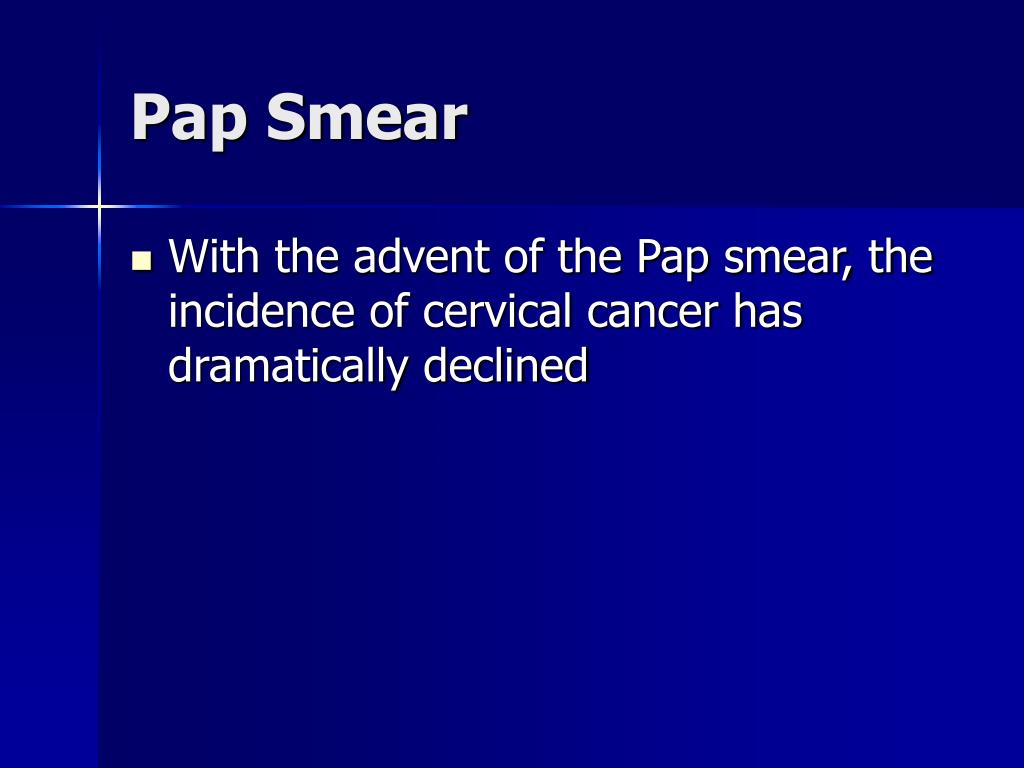 Pap Smear

With the advent of the Pap smear, the incidence of cervical cancer has dramatically declined